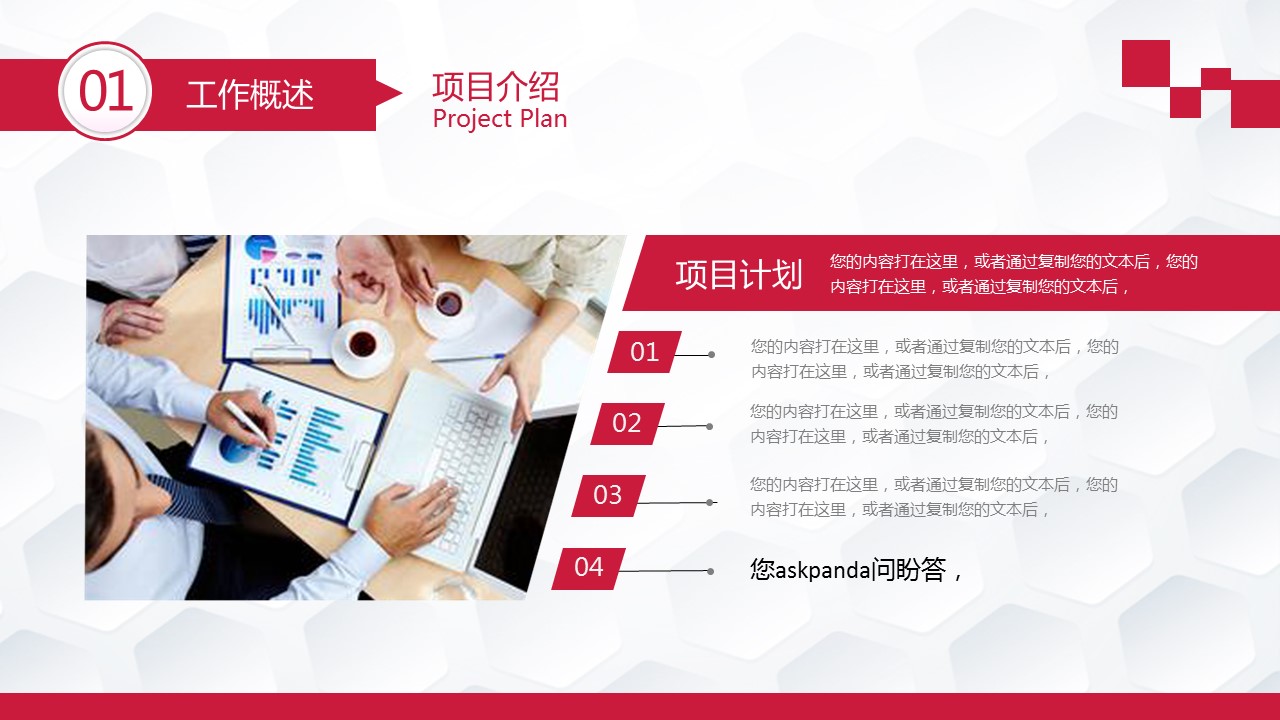 01 工作概述

项目介绍
Project Plan

项目计划 您的内容打在这里，或者通过复制您的文本后，您的内容打在这里，或者通过复制您的文本后，

01 您的内容打在这里，或者通过复制您的文本后，您的内容打在这里，或者通过复制您的文本后，

02 您的内容打在这里，或者通过复制您的文本后，您的内容打在这里，或者通过复制您的文本后，

03 您的内容打在这里，或者通过复制您的文本后，您的内容打在这里，或者通过复制您的文本后，

04 您askpanda问盼答，